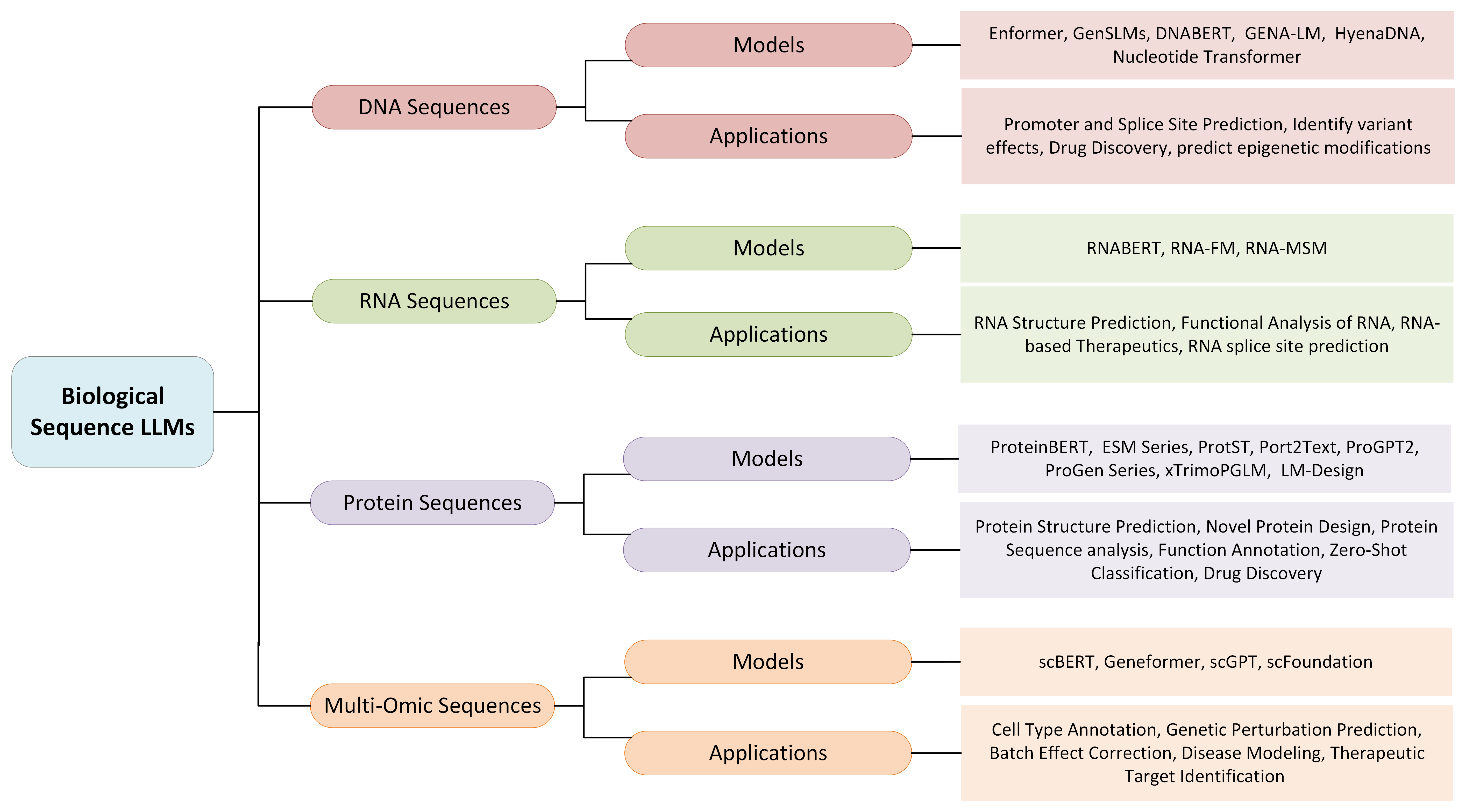 Biological Sequence LLMs

DNA Sequences

Models

Enformer, GenSLMs, DNABERT, GENA-LM, HyenaDNA, Nucleotide Transformer

Applications

Promoter and Splice Site Prediction, Identify variant effects, Drug Discovery, predict epigenetic modifications

RNA Sequences

Models

RNABERT, RNA-FM, RNA-MSM

Applications

RNA Structure Prediction, Functional Analysis of RNA, RNA-based Therapeutics, RNA splice site prediction

Protein Sequences

Models

ProteinBERT, ESM Series, ProtST, Port2Text, ProGPT2, ProGen Series, xTrimoPGLM, LM-Design

Applications

Protein Structure Prediction, Novel Protein Design, Protein Sequence analysis, Function Annotation, Zero-Shot Classification, Drug Discovery

Multi-Omic Sequences

Models

scBERT, Geneformer, scGPT, scFoundation

Applications

Cell Type Annotation, Genetic Perturbation Prediction, Batch Effect Correction, Disease Modeling, Therapeutic Target Identification